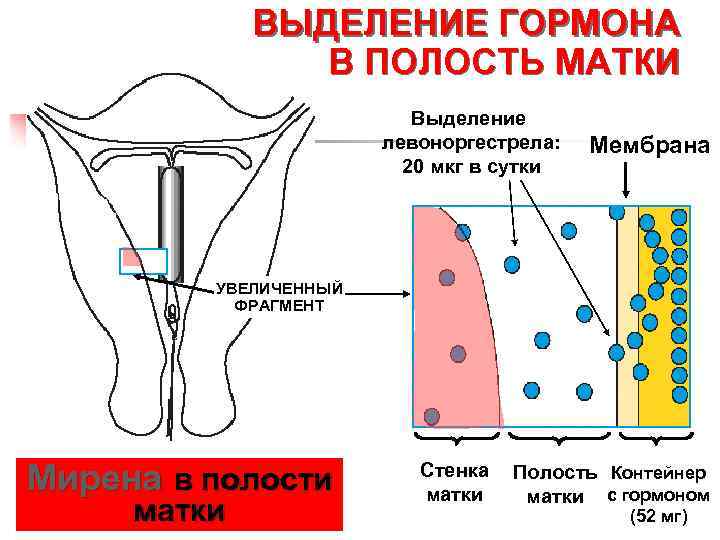 ВЫДЕЛЕНИЕ ГОРМОНА В ПОЛОСТЬ МАТКИ

Выделение левоноргестрела: 20 мкг в сутки

Мембрана

УВЕЛИЧЕННЫЙ ФРАГМЕНТ

Стенка матки

Полость матки

Контейнер с гормоном (52 мг)

Мирена в полости матки